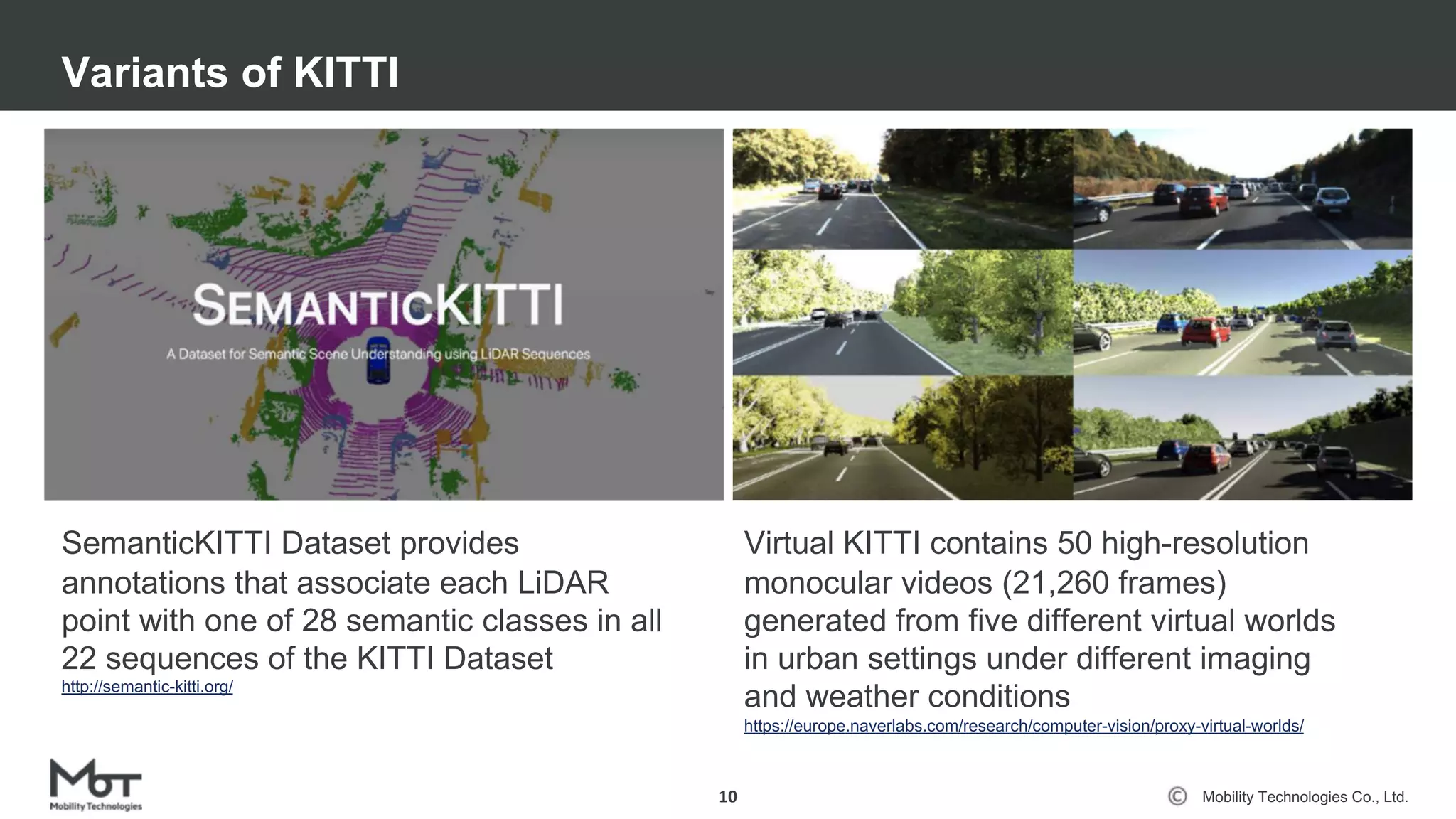 Variants of KITTI

SEMANTICKITTI
A Dataset for Semantic Scene Understanding using LiDAR Sequences

SemanticKITTI Dataset provides annotations that associate each LiDAR point with one of 28 semantic classes in all 22 sequences of the KITTI Dataset
http://semantic-kitti.org/

Virtual KITTI contains 50 high-resolution monocular videos (21,260 frames) generated from five different virtual worlds in urban settings under different imaging and weather conditions
https://europe.naverlabs.com/research/computer-vision/proxy-virtual-worlds/

MoT
Mobility Technologies

10

© Mobility Technologies Co., Ltd.